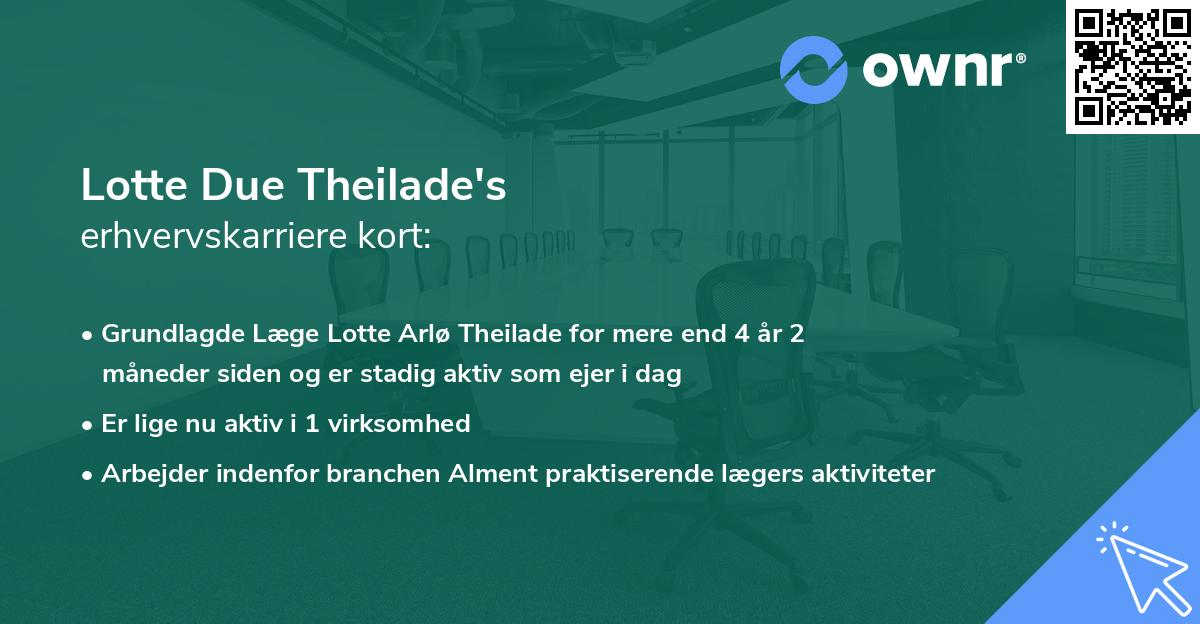 ownr®

Lotte Due Theilade's
erhvervskarriere kort:

• Grundlagde Læge Lotte Arlø Theilade for mere end 4 år 2 måneder siden og er stadig aktiv som ejer i dag
• Er lige nu aktiv i 1 virksomhed
• Arbejder indenfor branchen Alment praktiserende lægers aktiviteter